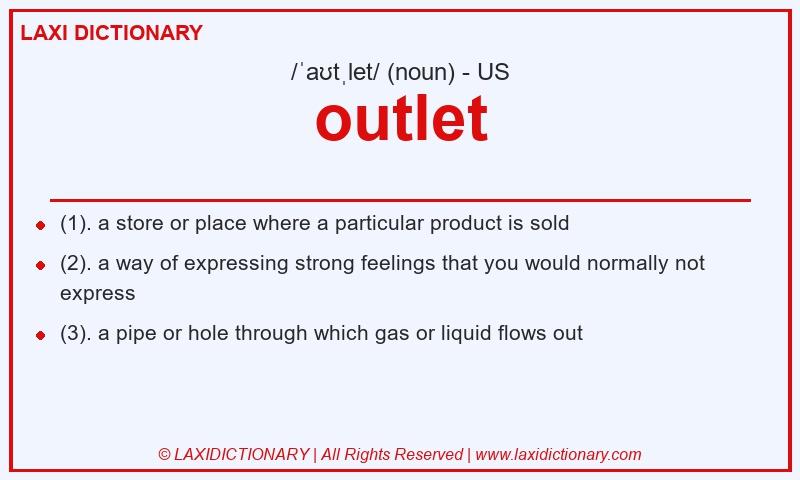 LAXI DICTIONARY

/ˈaʊtˌlet/ (noun) - US

outlet

- (1). a store or place where a particular product is sold
- (2). a way of expressing strong feelings that you would normally not express
- (3). a pipe or hole through which gas or liquid flows out

© LAXIDICTIONARY | All Rights Reserved | www.laxidictionary.com